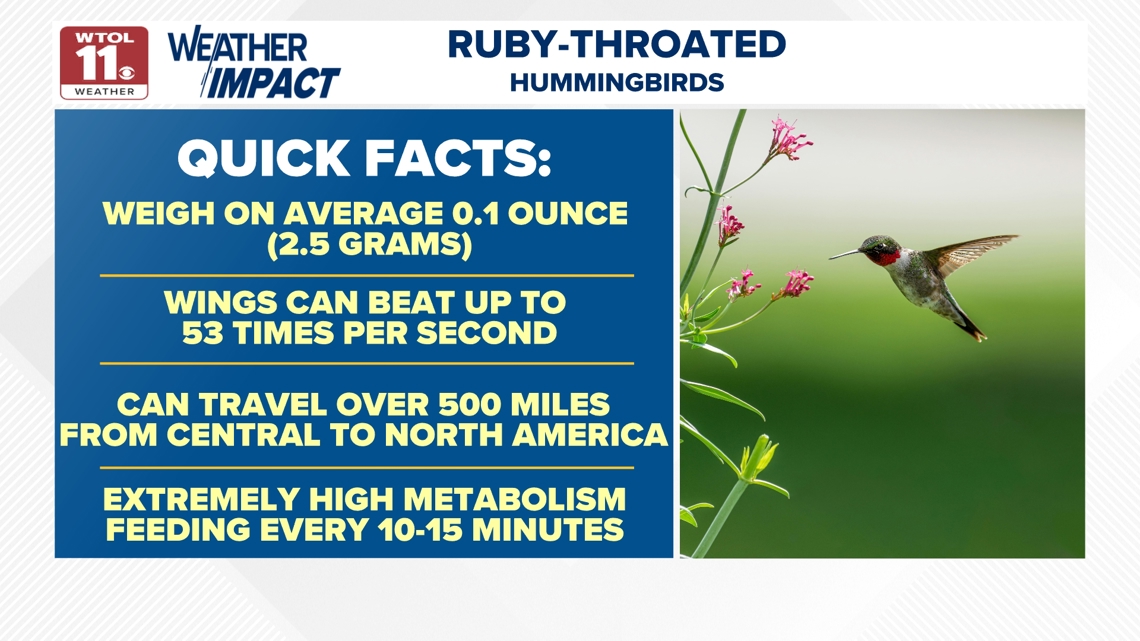 WTOL 11 WEATHER

WEATHER IMPACT

RUBY-THROATED
HUMMINGBIRDS

QUICK FACTS:

WEIGH ON AVERAGE 0.1 OUNCE (2.5 GRAMS)

WINGS CAN BEAT UP TO 53 TIMES PER SECOND

CAN TRAVEL OVER 500 MILES FROM CENTRAL TO NORTH AMERICA

EXTREMELY HIGH METABOLISM FEEDING EVERY 10-15 MINUTES